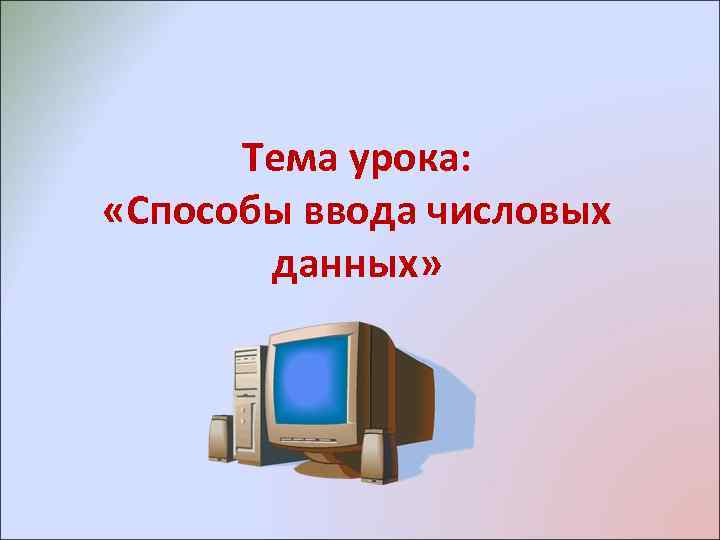 Тема урока:
«Способы ввода числовых данных»